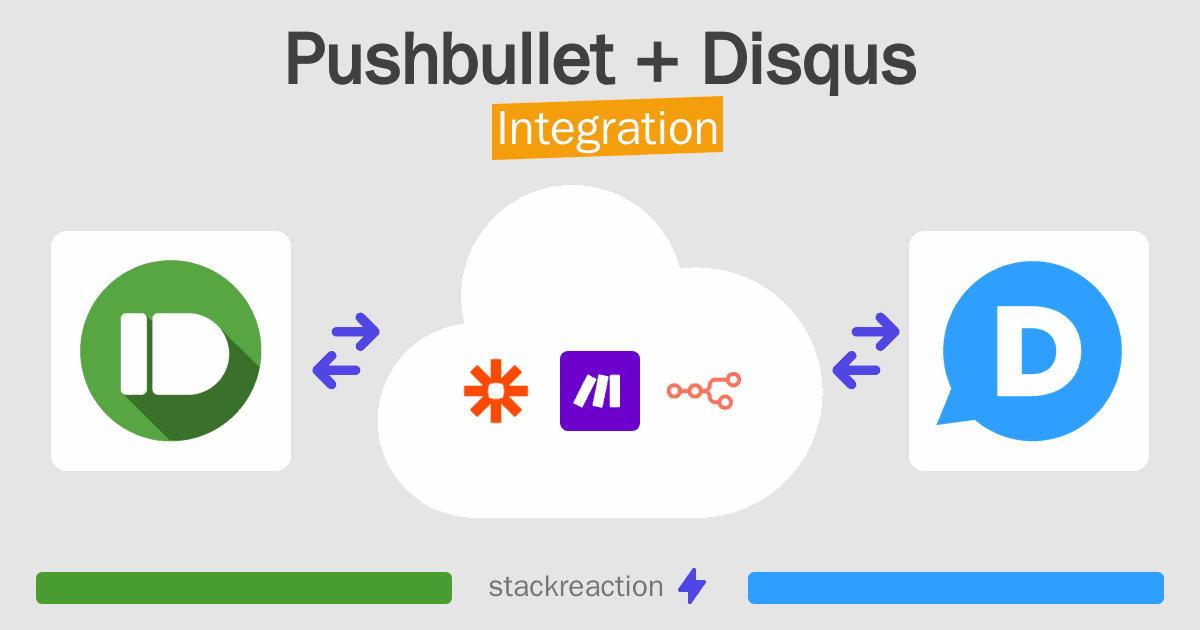 Pushbullet + Disqus
Integration

D

stackreaction